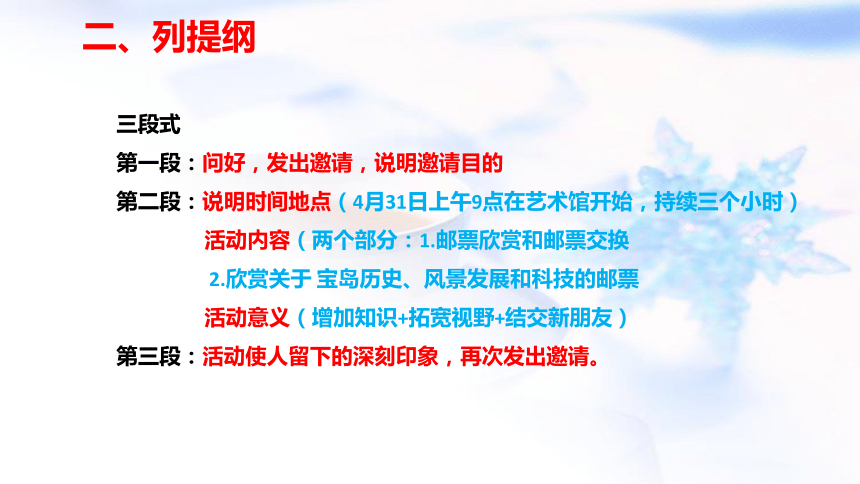 二、列提纲

三段式

第一段：问好，发出邀请，说明邀请目的

第二段：说明时间地点（4月31日上午9点在艺术馆开始，持续三个小时）

活动内容（两个部分：1.邮票欣赏和邮票交换

2.欣赏关于 宝岛历史、风景发展和科技的邮票

活动意义（增加知识+拓宽视野+结交新朋友）

第三段：活动使人留下的深刻印象，再次发出邀请。